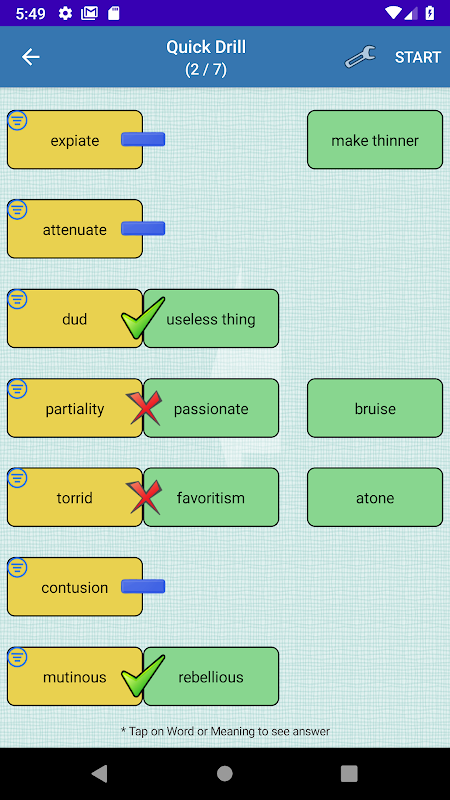 5:49

Quick Drill
(2 / 7)
START

expiate
make thinner

attenuate

dud
useless thing

partiality
passionate
bruise

torrid
favoritism
atone

contusion

mutinous
rebellious

* Tap on Word or Meaning to see answer